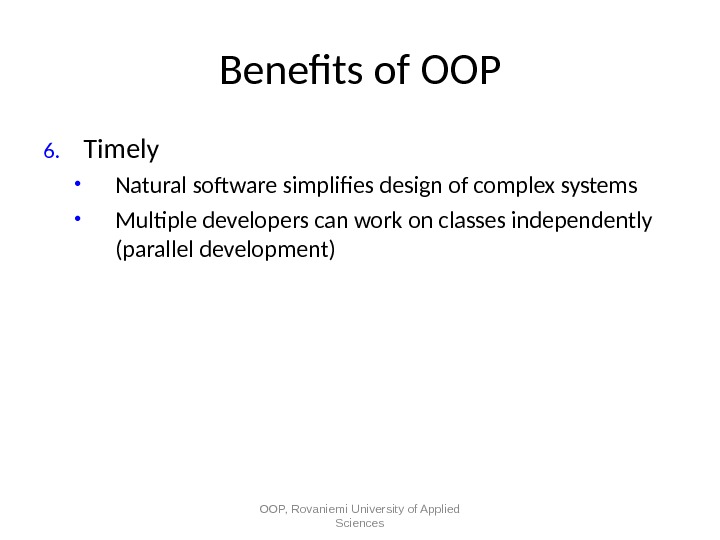 Benefits of OOP

6. Timely

• Natural software simplifies design of complex systems

• Multiple developers can work on classes independently (parallel development)

OOP, Rovaniemi University of Applied Sciences